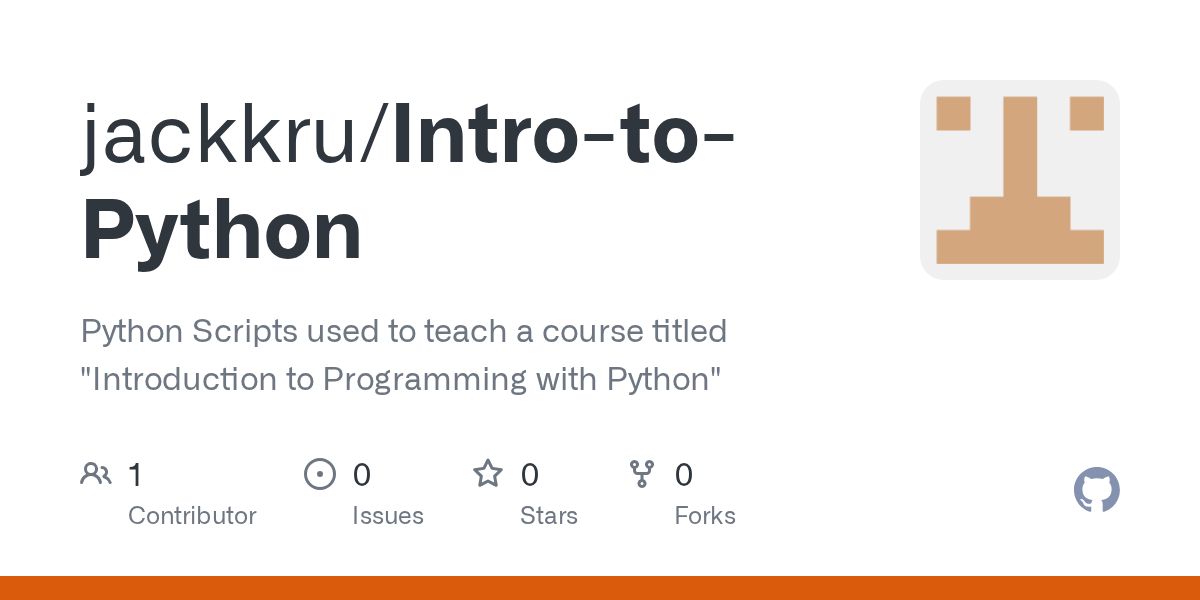 jackkru/Intro-to-Python

Python Scripts used to teach a course titled "Introduction to Programming with Python"

1
Contributor

0
Issues

0
Stars

0
Forks